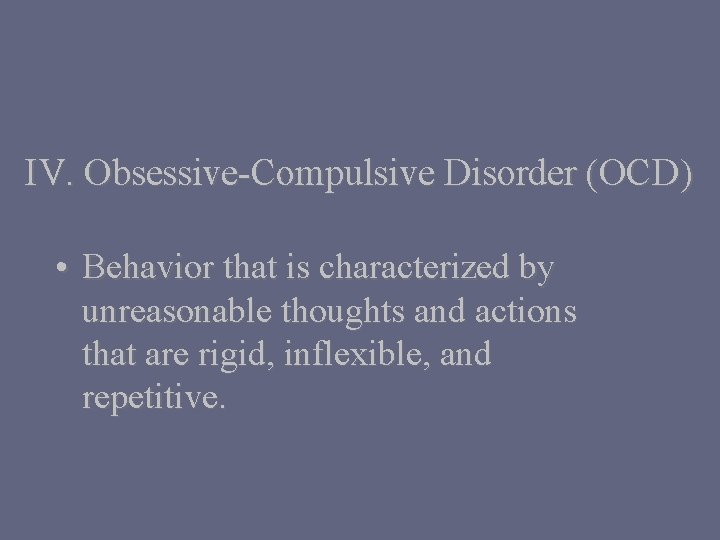 IV. Obsessive-Compulsive Disorder (OCD)

• Behavior that is characterized by unreasonable thoughts and actions that are rigid, inflexible, and repetitive.